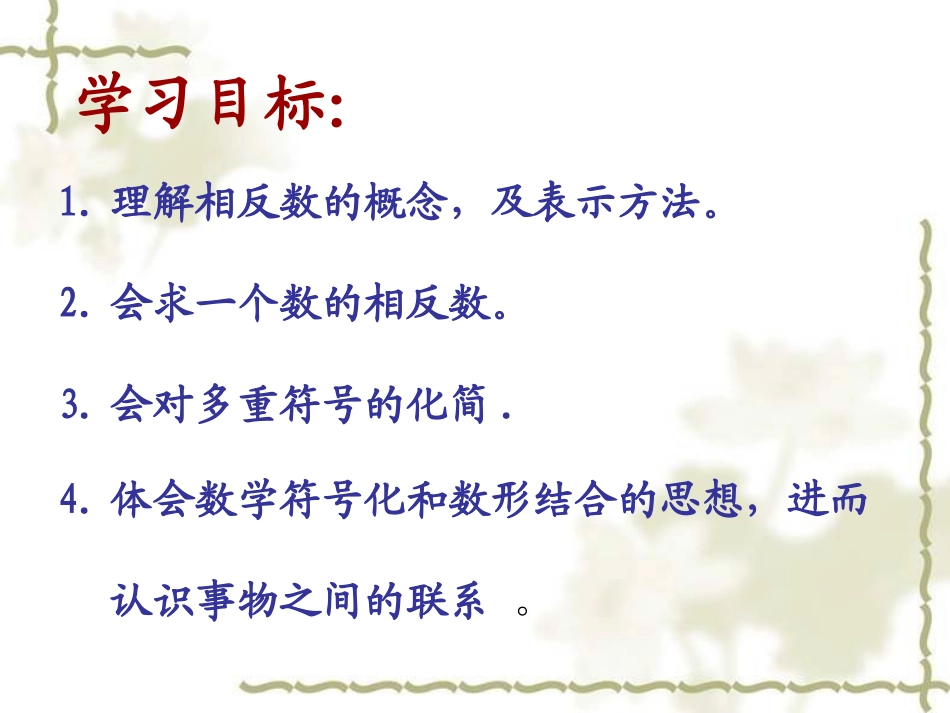 学习目标:

1. 理解相反数的概念，及表示方法。

2. 会求一个数的相反数。

3. 会对多重符号的化简 .

4. 体会数学符号化和数形结合的思想，进而认识事物之间的联系 。